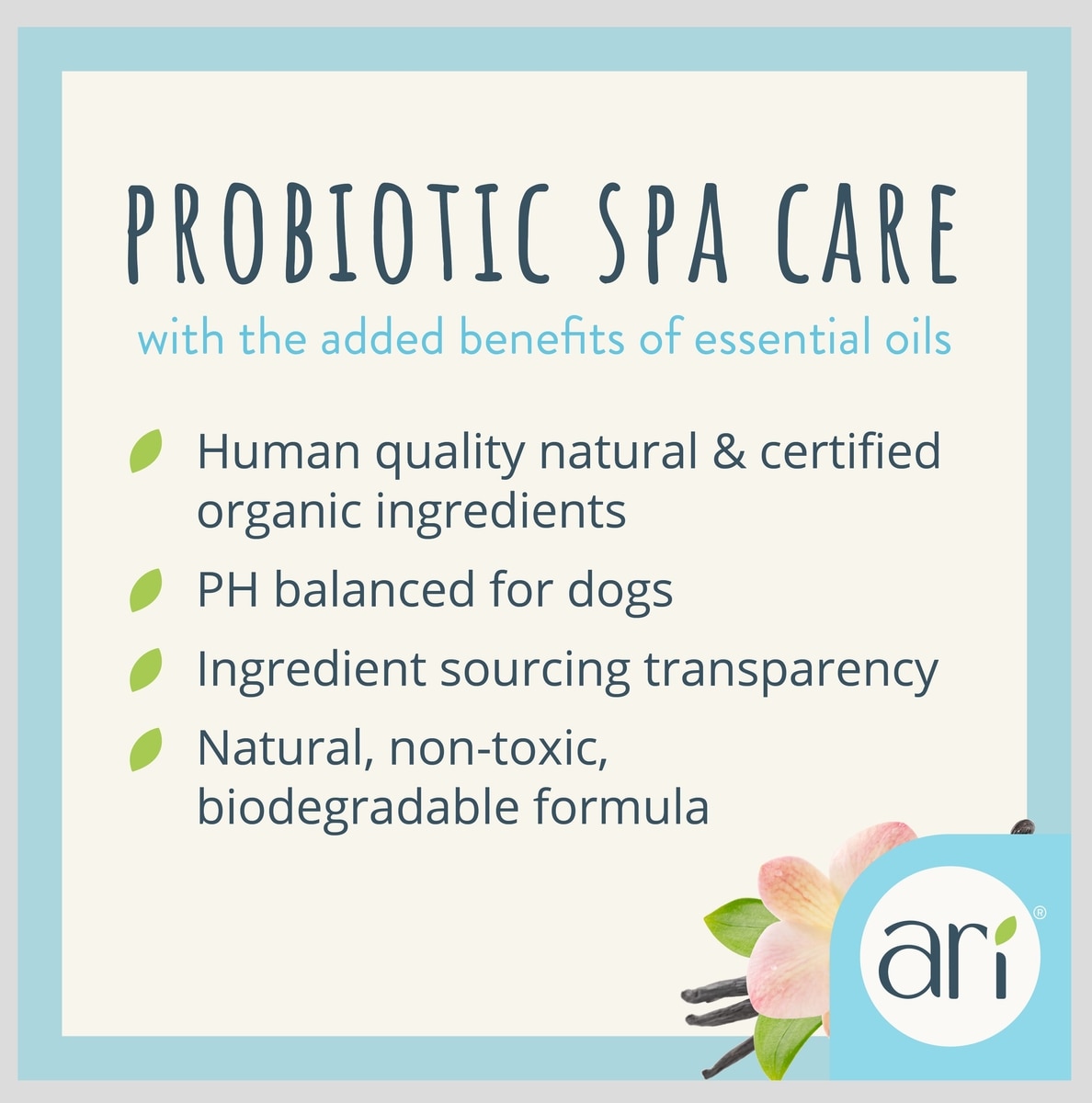 PROBIOTIC SPA CARE

with the added benefits of essential oils

Human quality natural & certified organic ingredients

PH balanced for dogs

Ingredient sourcing transparency

Natural, non-toxic, biodegradable formula

ari®